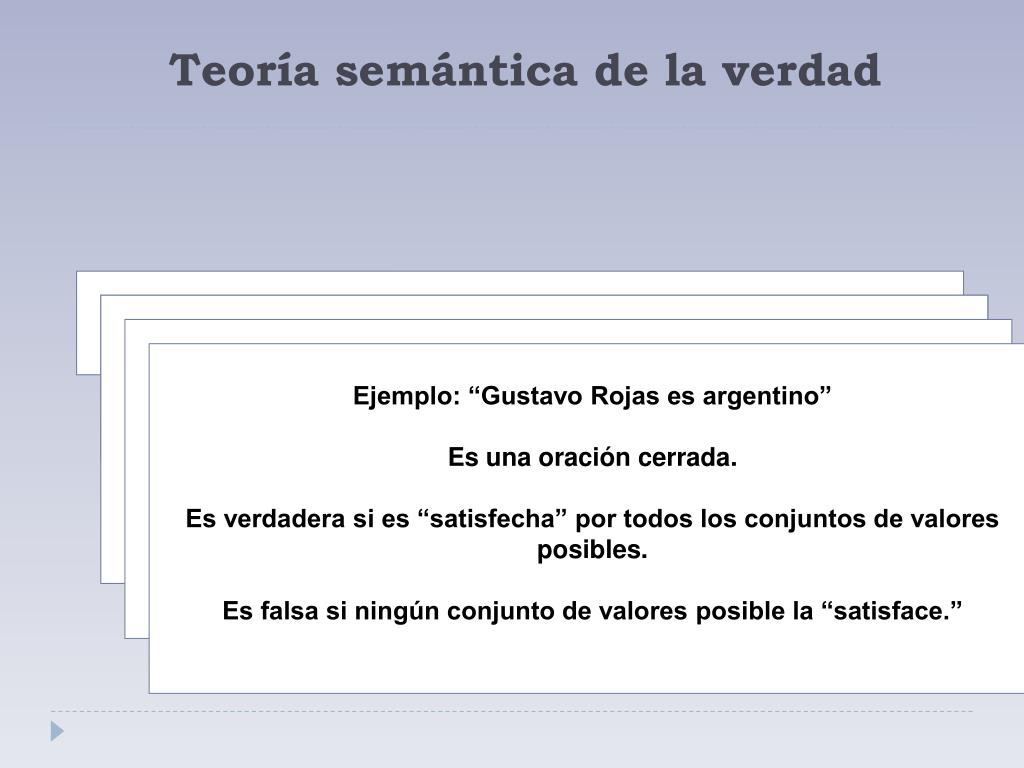 Teoría semántica de la verdad

Ejemplo: “Gustavo Rojas es argentino”

Es una oración cerrada.

Es verdadera si es “satisfecha” por todos los conjuntos de valores posibles.

Es falsa si ningún conjunto de valores posible la “satisface.”